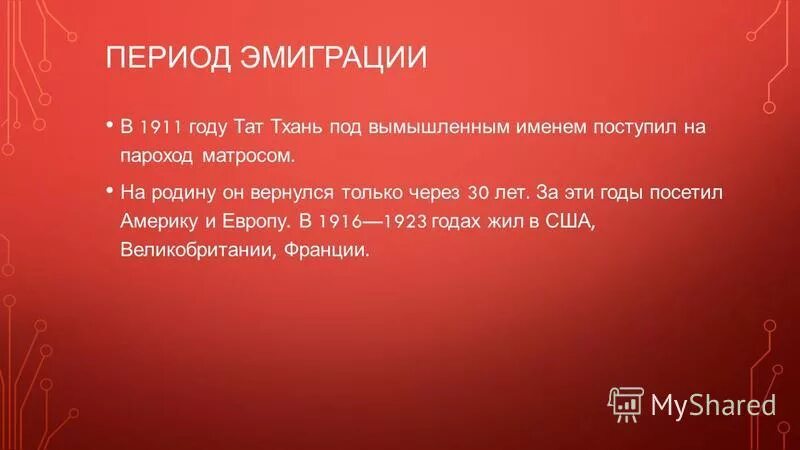 ПЕРИОД ЭМИГРАЦИИ

• В 1911 году Тат Тхань под вымышленным именем поступил на пароход матросом.

• На родину он вернулся только через 30 лет. За эти годы посетил Америку и Европу. В 1916—1923 годах жил в США, Великобритании, Франции.

MyShared